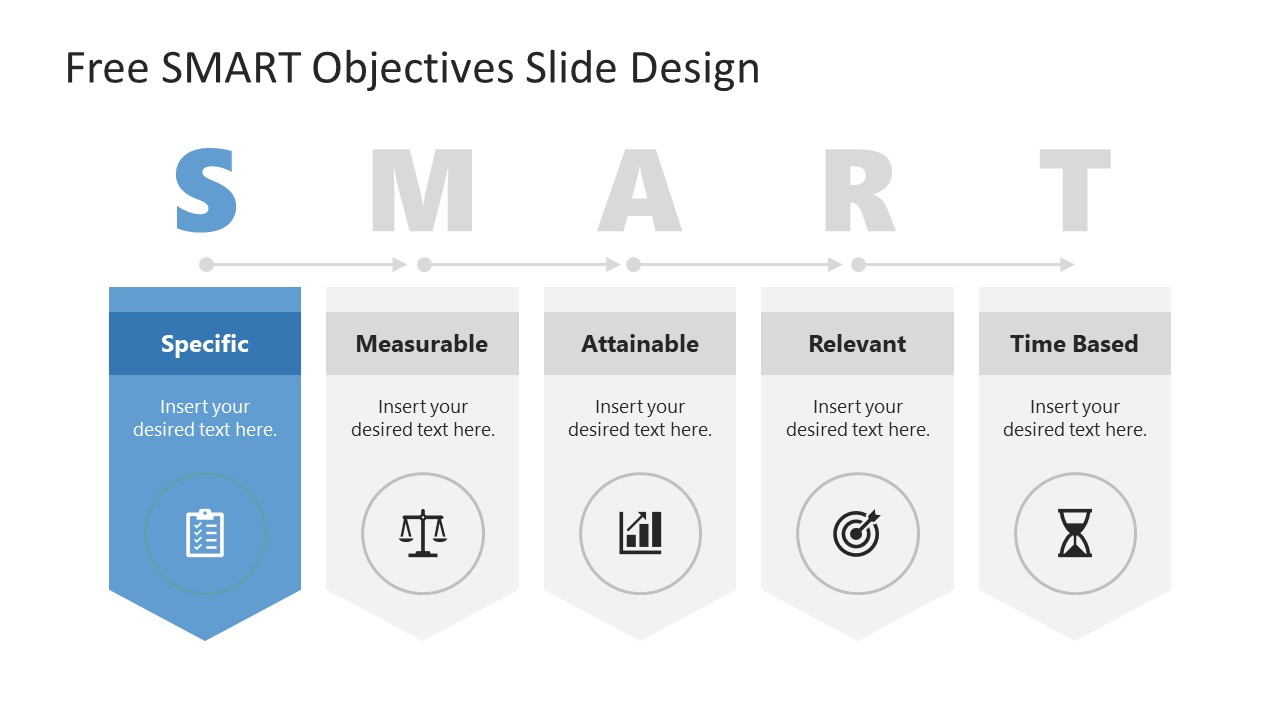 Free SMART Objectives Slide Design

S M A R T

Specific
Insert your desired text here.

Measurable
Insert your desired text here.

Attainable
Insert your desired text here.

Relevant
Insert your desired text here.

Time Based
Insert your desired text here.